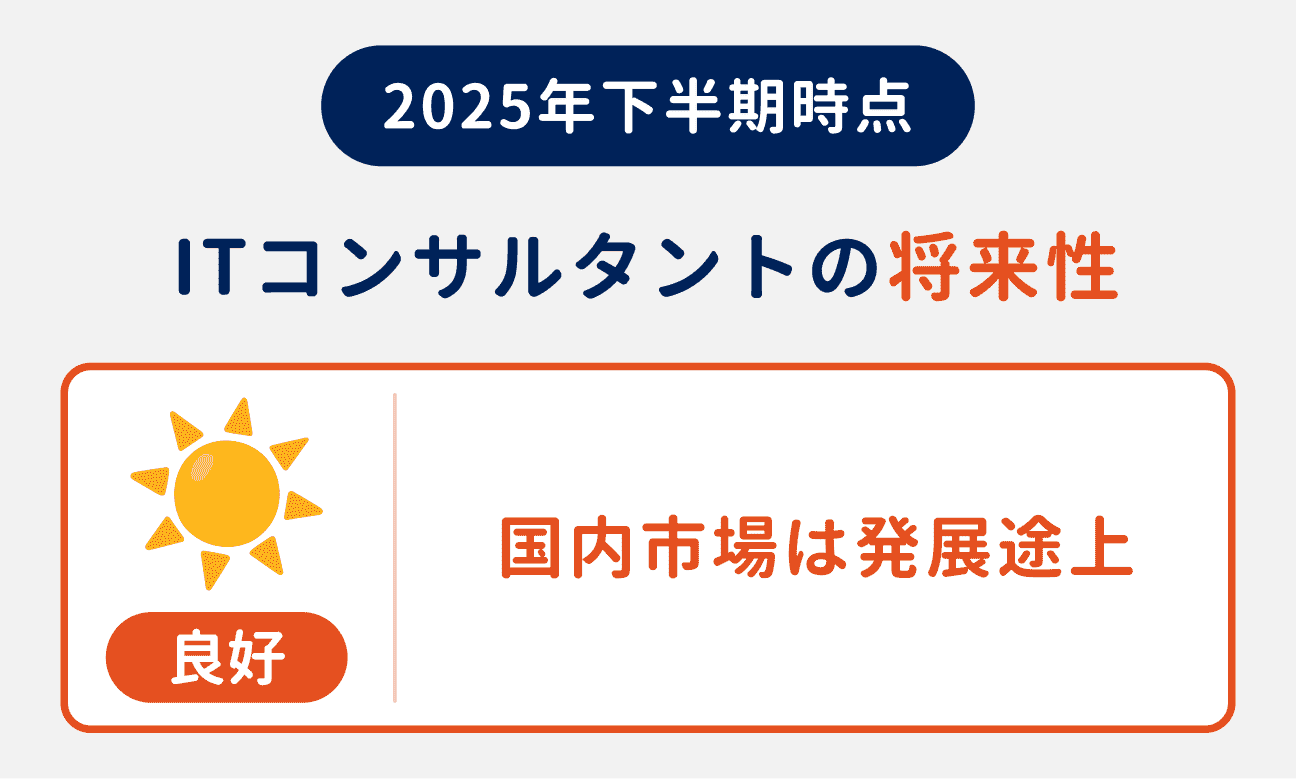 2025年下半期時点

ITコンサルタントの将来性

良好

国内市場は発展途上